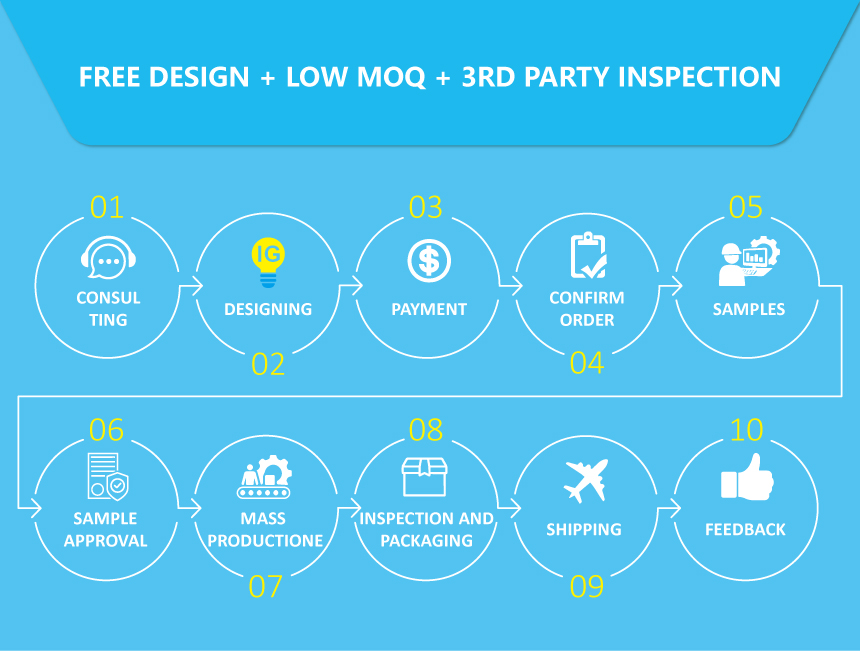 FREE DESIGN + LOW MOQ + 3RD PARTY INSPECTION

01
CONSUL TING

IG
DESIGNING
02

03
$
PAYMENT

CONFIRM ORDER
04

05
SAMPLES

06
SAMPLE APPROVAL

MASS PRODUCTIONE
07

08
INSPECTION AND PACKAGING

SHIPPING
09

10
FEEDBACK